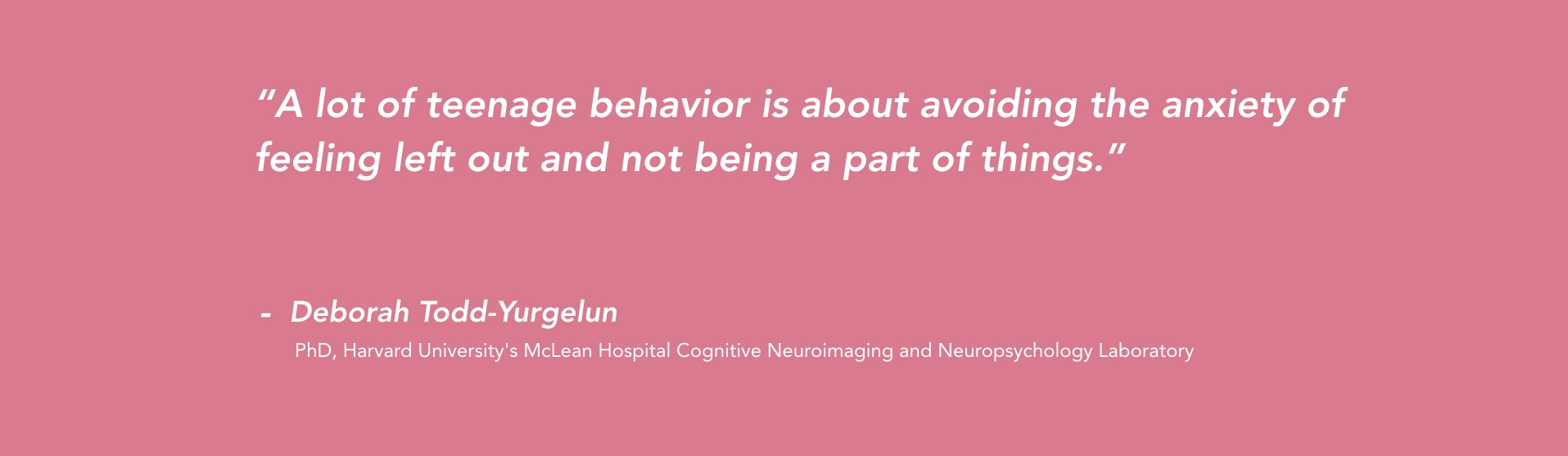 “A lot of teenage behavior is about avoiding the anxiety of feeling left out and not being a part of things.”

- Deborah Todd-Yurgelun

PhD, Harvard University's McLean Hospital Cognitive Neuroimaging and Neuropsychology Laboratory